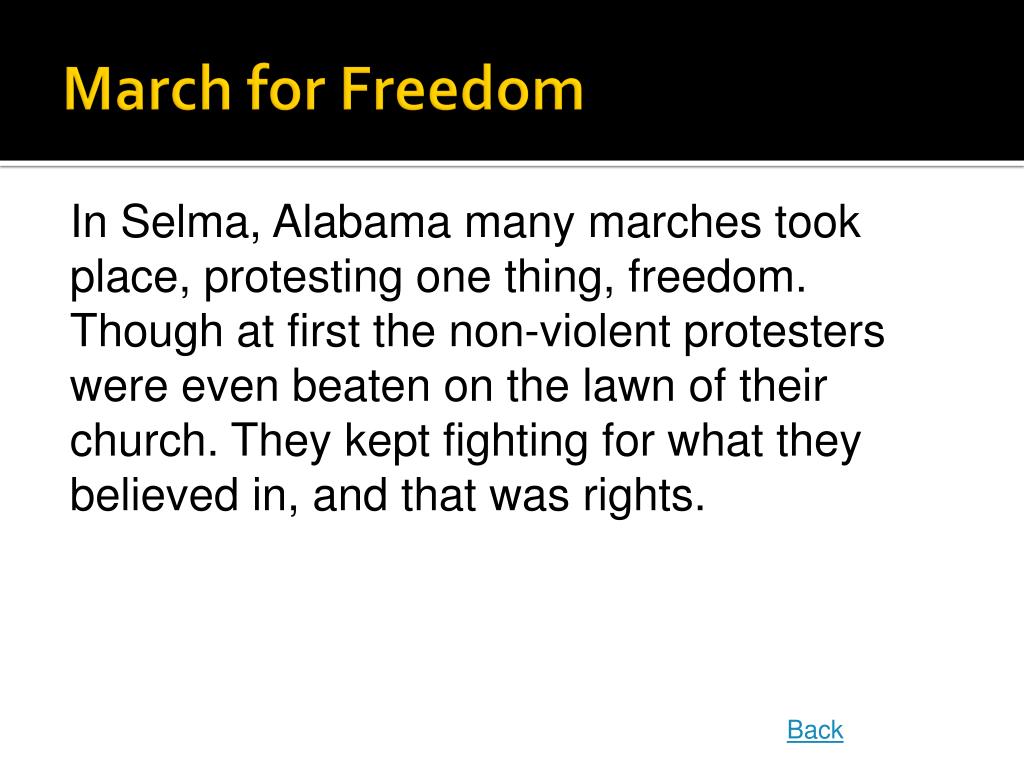 March for Freedom

In Selma, Alabama many marches took place, protesting one thing, freedom. Though at first the non-violent protesters were even beaten on the lawn of their church. They kept fighting for what they believed in, and that was rights.

Back